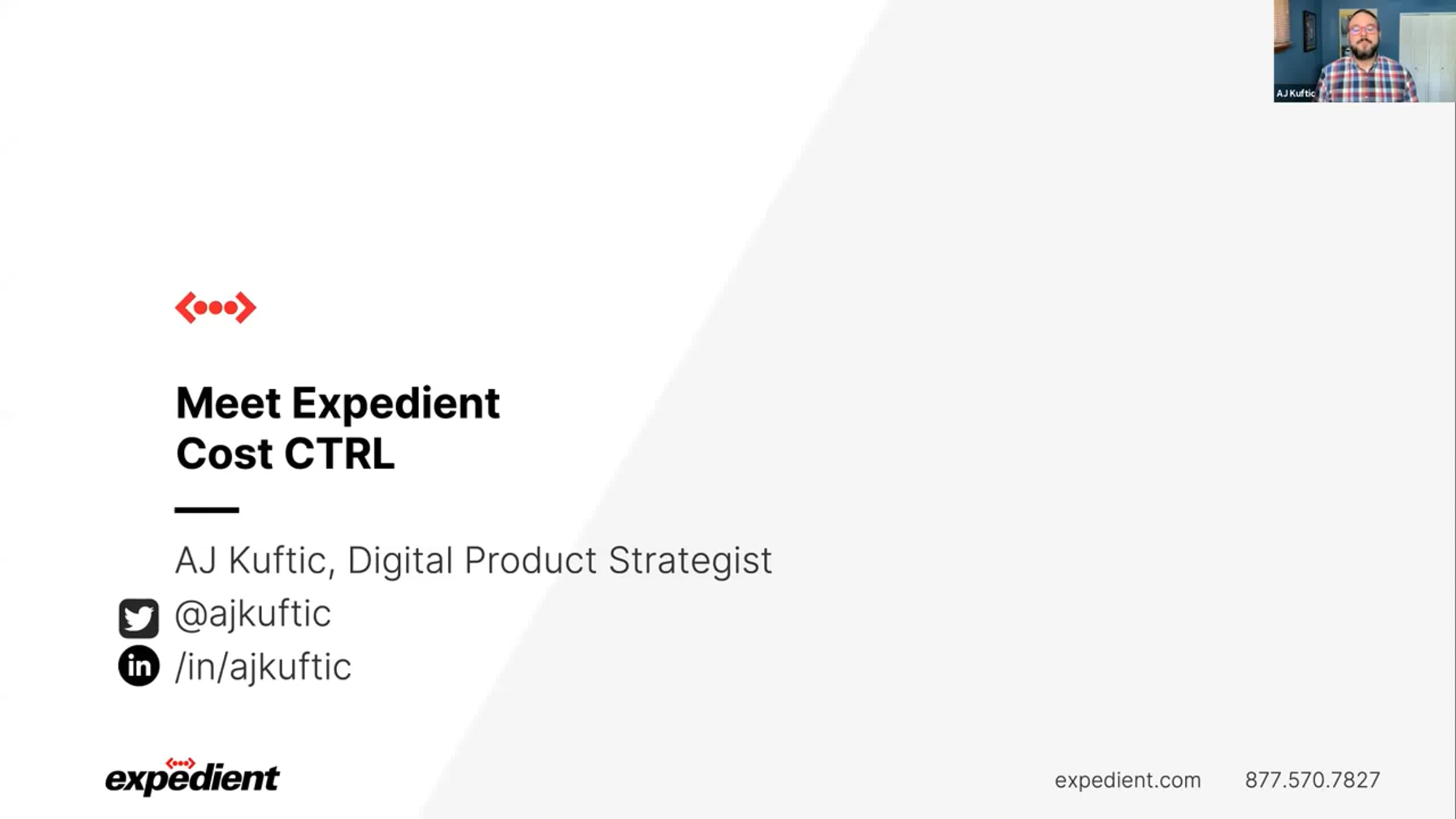 AJ Kuftic

Meet Expedient
Cost CTRL

AJ Kuftic, Digital Product Strategist

@ajkuftic

/in/ajkuftic

expedient

expedient.com 877.570.7827